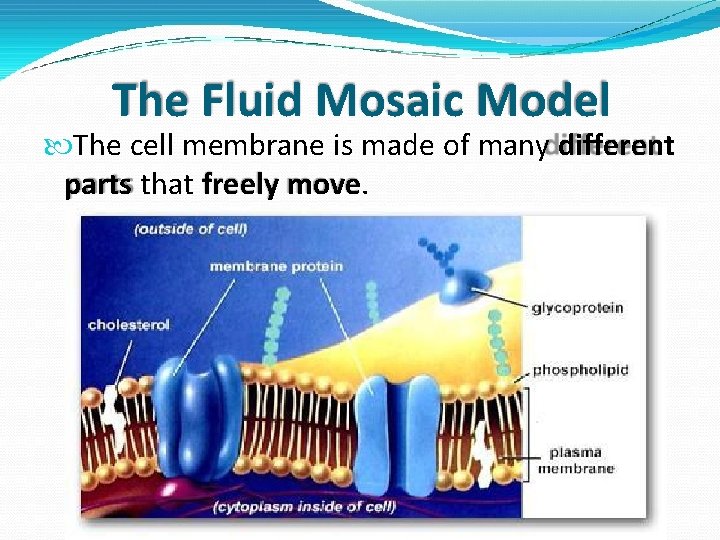 The Fluid Mosaic Model

The cell membrane is made of many different parts that freely move.

(outside of cell)
membrane protein
cholesterol
glycoprotein
phospholipid
plasma membrane
(cytoplasm inside of cell)